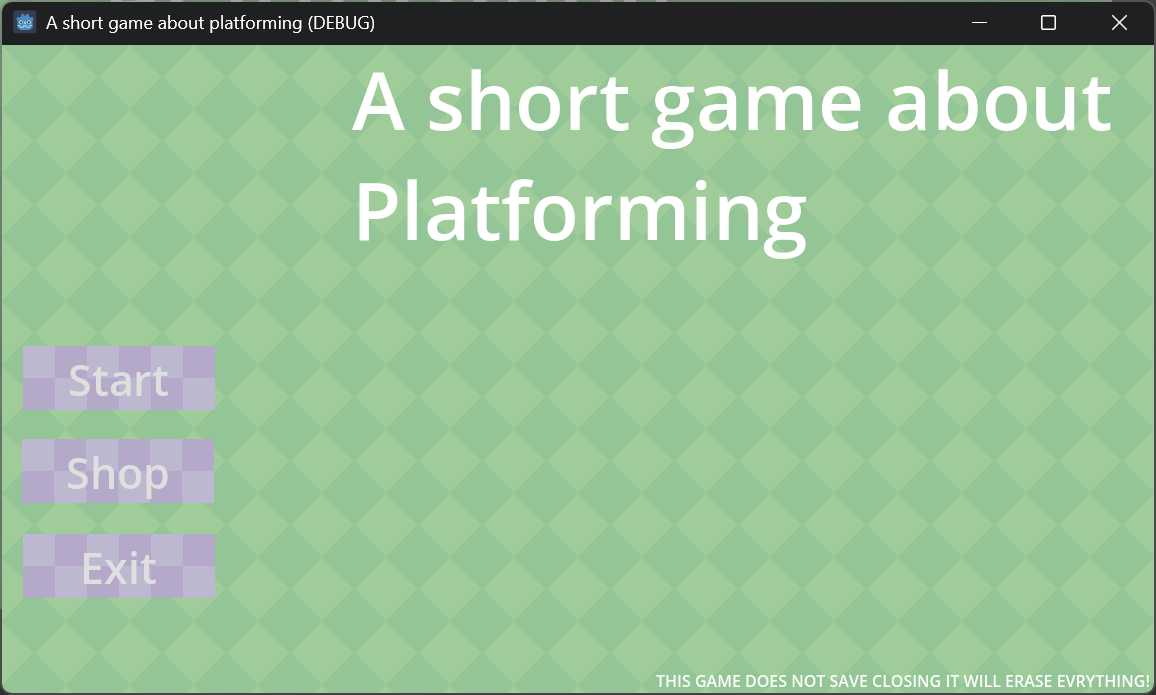 A short game about platforming (DEBUG)

A short game about Platforming

Start

Shop

Exit

THIS GAME DOES NOT SAVE CLOSING IT WILL ERASE EVRYTHING!